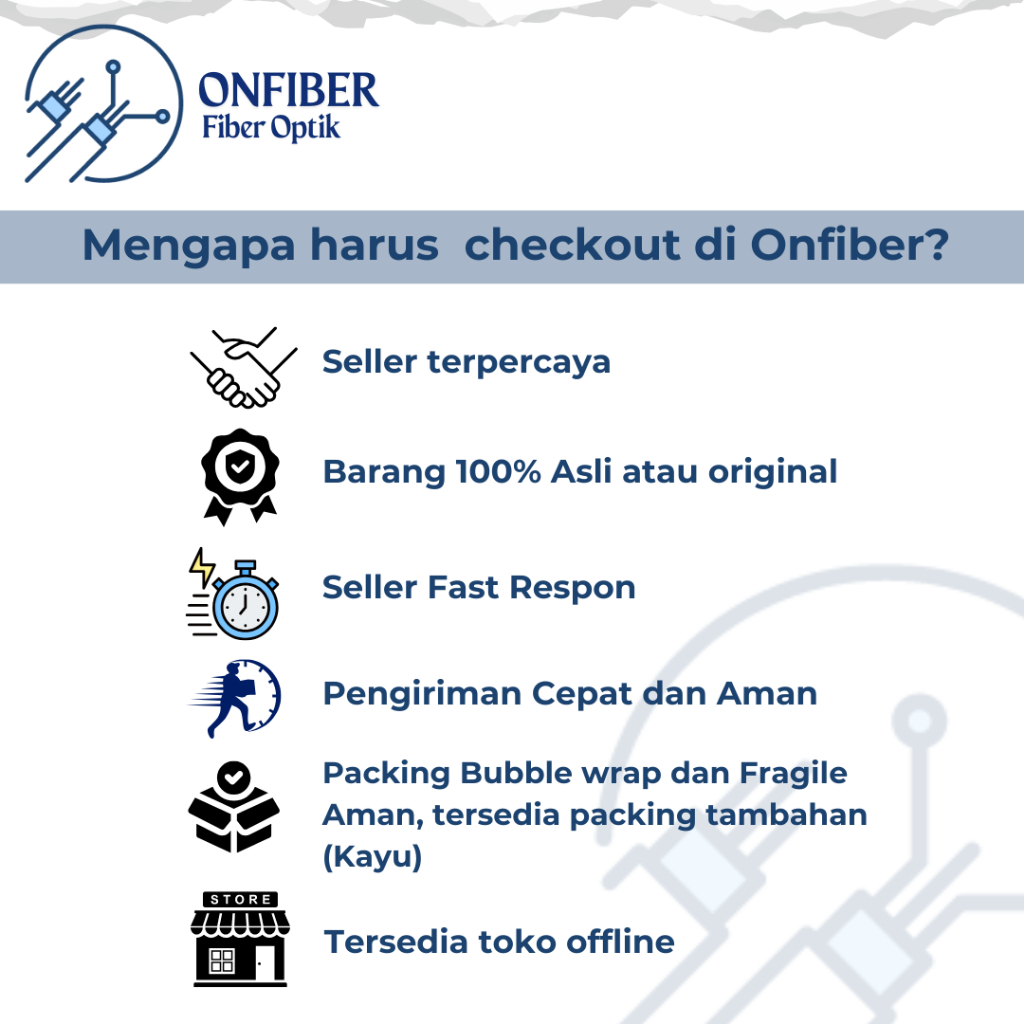 ONFIBER
Fiber Optik

Mengapa harus  checkout di Onfiber?

Seller terpercaya

Barang 100% Asli atau original

Seller Fast Respon

Pengiriman Cepat dan Aman

Packing Bubble wrap dan Fragile Aman, tersedia packing tambahan (Kayu)

STORE

Tersedia toko offline